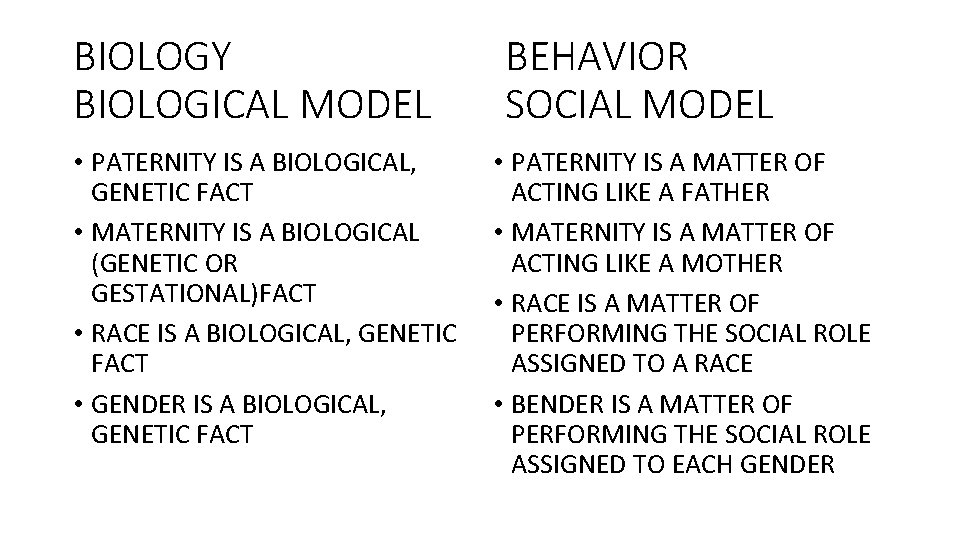 BIOLOGY
BIOLOGICAL MODEL

• PATERNITY IS A BIOLOGICAL, GENETIC FACT
• MATERNITY IS A BIOLOGICAL (GENETIC OR GESTATIONAL)FACT
• RACE IS A BIOLOGICAL, GENETIC FACT
• GENDER IS A BIOLOGICAL, GENETIC FACT

BEHAVIOR
SOCIAL MODEL

• PATERNITY IS A MATTER OF ACTING LIKE A FATHER
• MATERNITY IS A MATTER OF ACTING LIKE A MOTHER
• RACE IS A MATTER OF PERFORMING THE SOCIAL ROLE ASSIGNED TO A RACE
• BENDER IS A MATTER OF PERFORMING THE SOCIAL ROLE ASSIGNED TO EACH GENDER